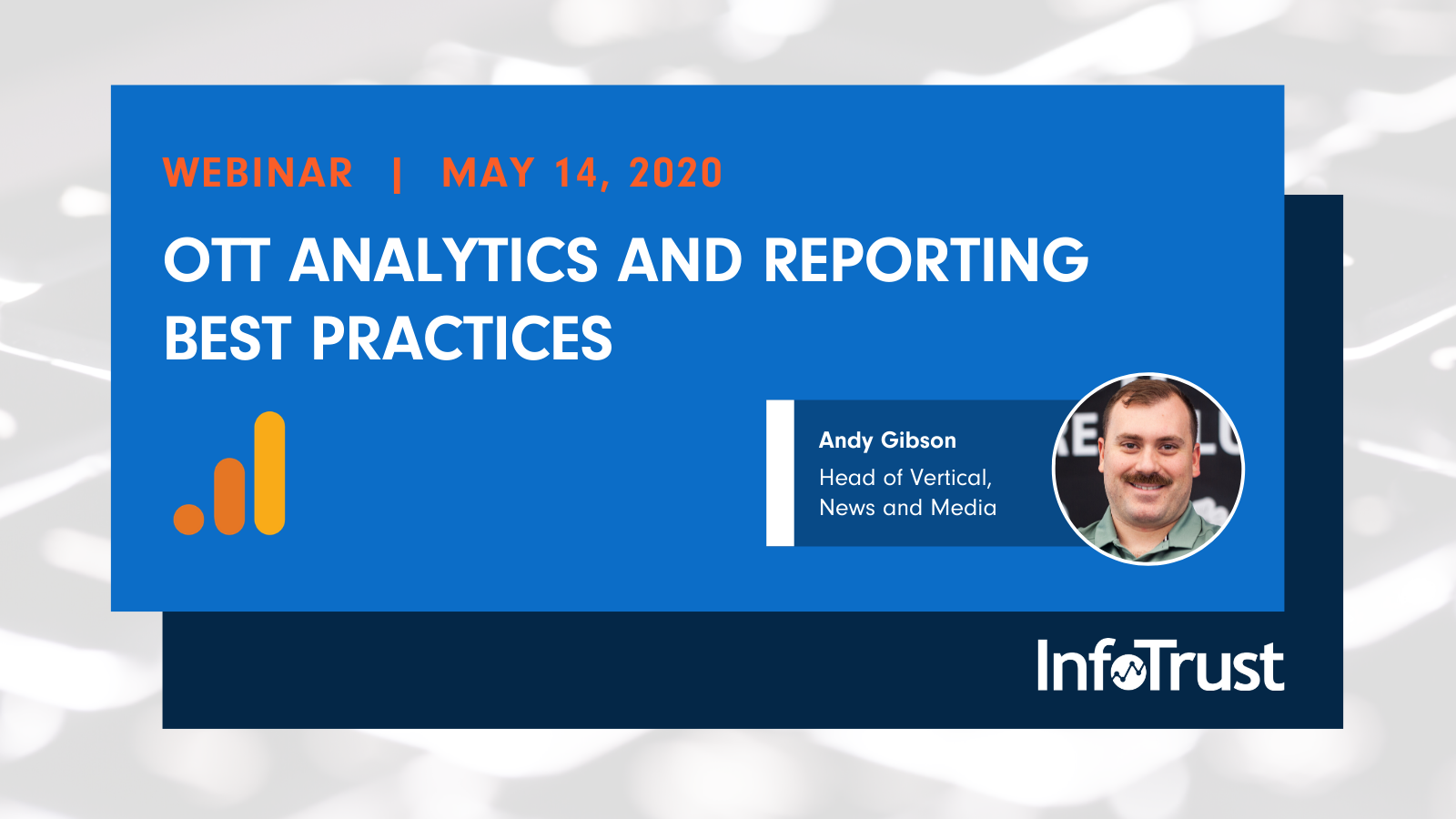 WEBINAR | MAY 14, 2020

OTT ANALYTICS AND REPORTING BEST PRACTICES

Andy Gibson
Head of Vertical, News and Media

InfoTrust